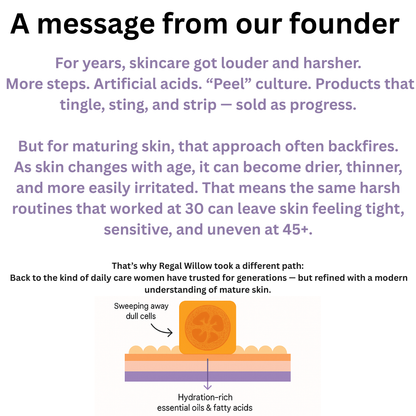 A message from our founder

For years, skincare got louder and harsher. More steps. Artificial acids. “Peel” culture. Products that tingle, sting, and strip — sold as progress.

But for maturing skin, that approach often backfires. As skin changes with age, it can become drier, thinner, and more easily irritated. That means the same harsh routines that worked at 30 can leave skin feeling tight, sensitive, and uneven at 45+.

That’s why Regal Willow took a different path:
Back to the kind of daily care women have trusted for generations — but refined with a modern understanding of mature skin.

Sweeping away dull cells

Hydration-rich essential oils & fatty acids